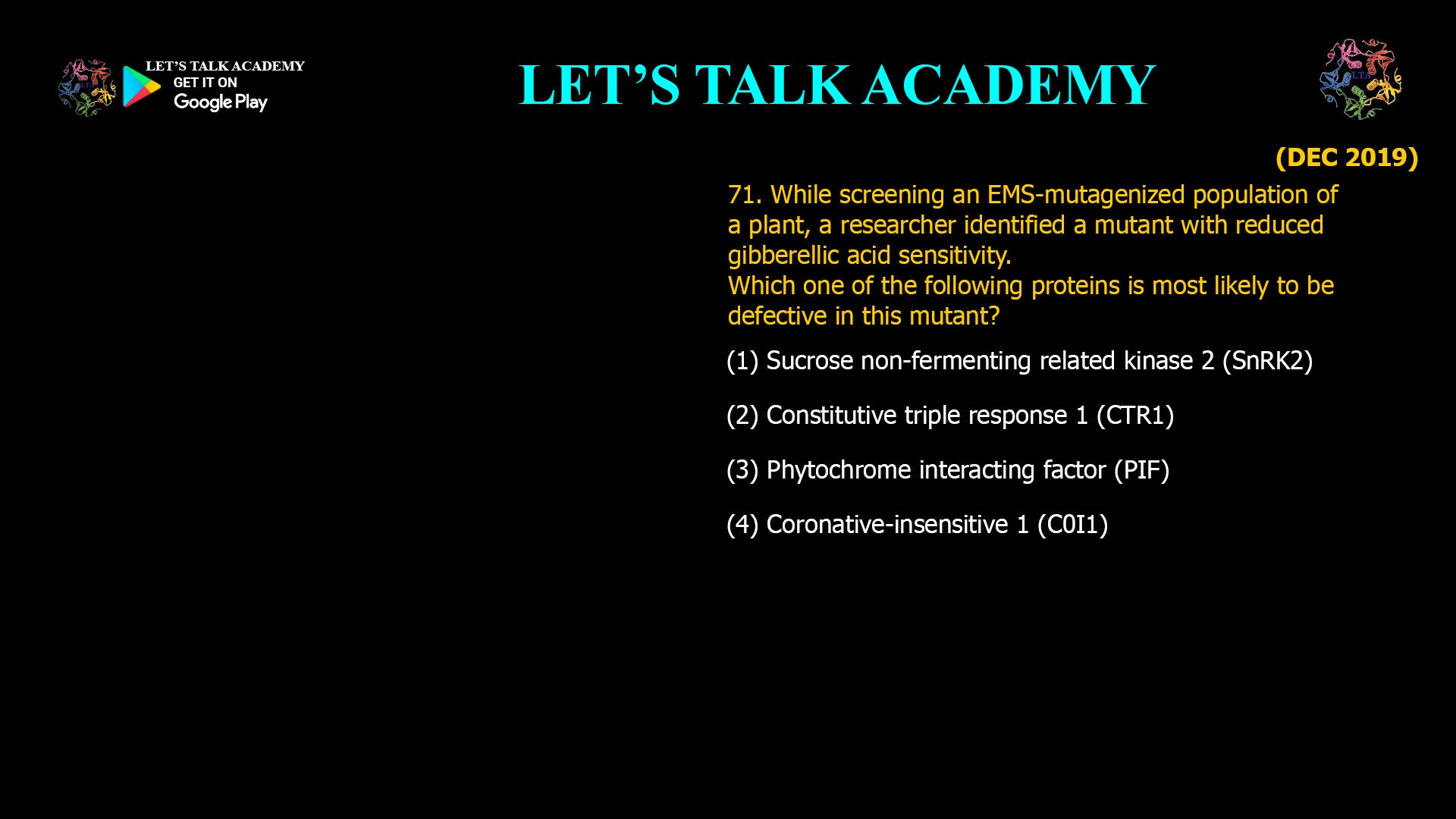 LET'S TALK ACADEMY
GET IT ON
Google Play

LET'S TALK ACADEMY

LTA

(DEC 2019)

71. While screening an EMS-mutagenized population of a plant, a researcher identified a mutant with reduced gibberellic acid sensitivity.
Which one of the following proteins is most likely to be defective in this mutant?

(1) Sucrose non-fermenting related kinase 2 (SnRK2)

(2) Constitutive triple response 1 (CTR1)

(3) Phytochrome interacting factor (PIF)

(4) Coronative-insensitive 1 (C0I1)